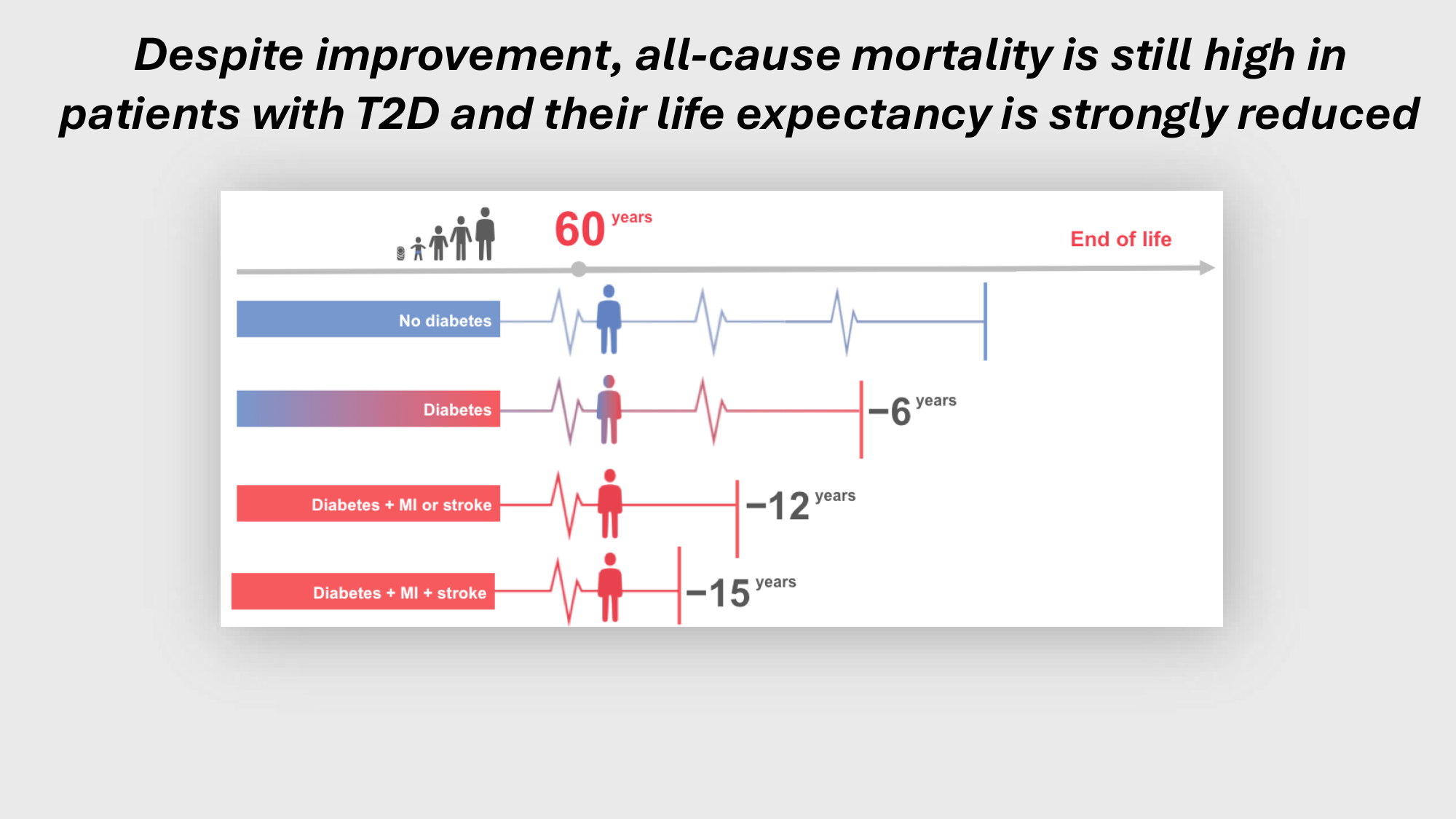 Despite improvement, all-cause mortality is still high in patients with T2D and their life expectancy is strongly reduced

60 years

End of life

No diabetes

Diabetes

−6 years

Diabetes + MI or stroke

−12 years

Diabetes + MI + stroke

−15 years